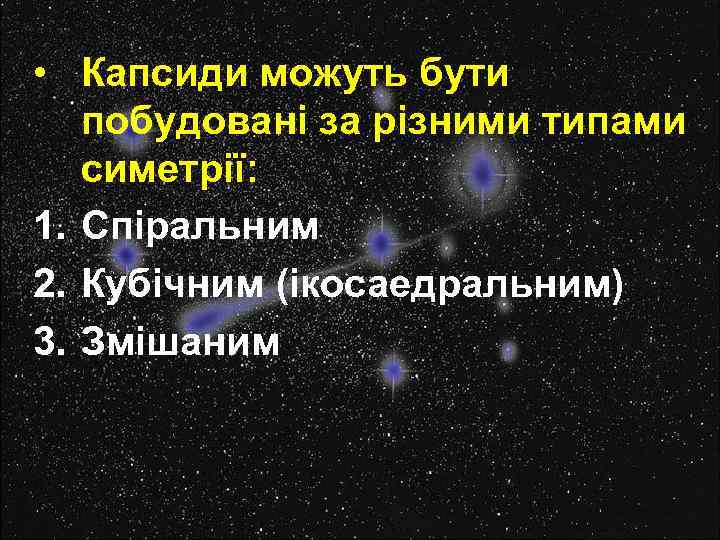 • Капсиди можуть бути побудовані за різними типами симетрії:

1. Спіральним
2. Кубічним (ікосаедральним)
3. Змішаним